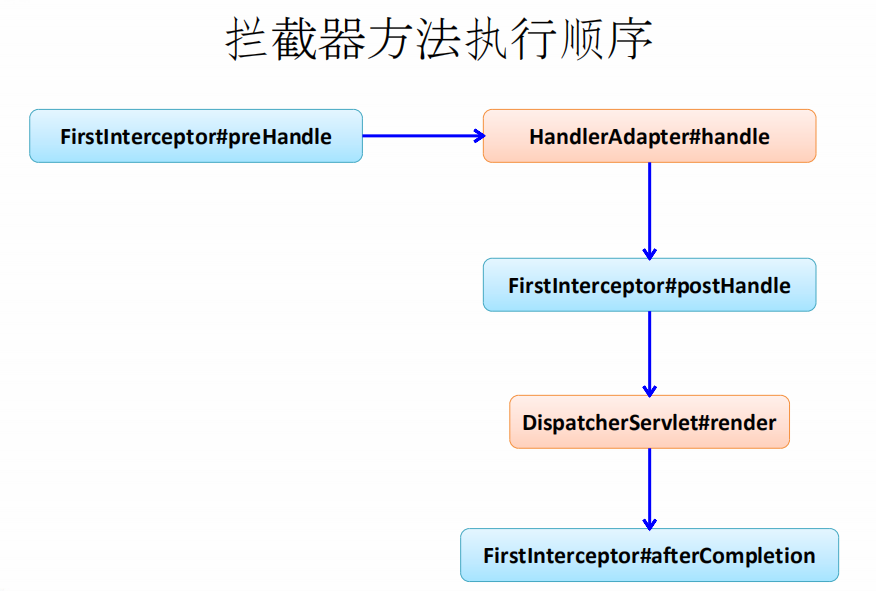 拦截器方法执行顺序

FirstInterceptor#preHandle

HandlerAdapter#handle

FirstInterceptor#postHandle

DispatcherServlet#render

FirstInterceptor#afterCompletion